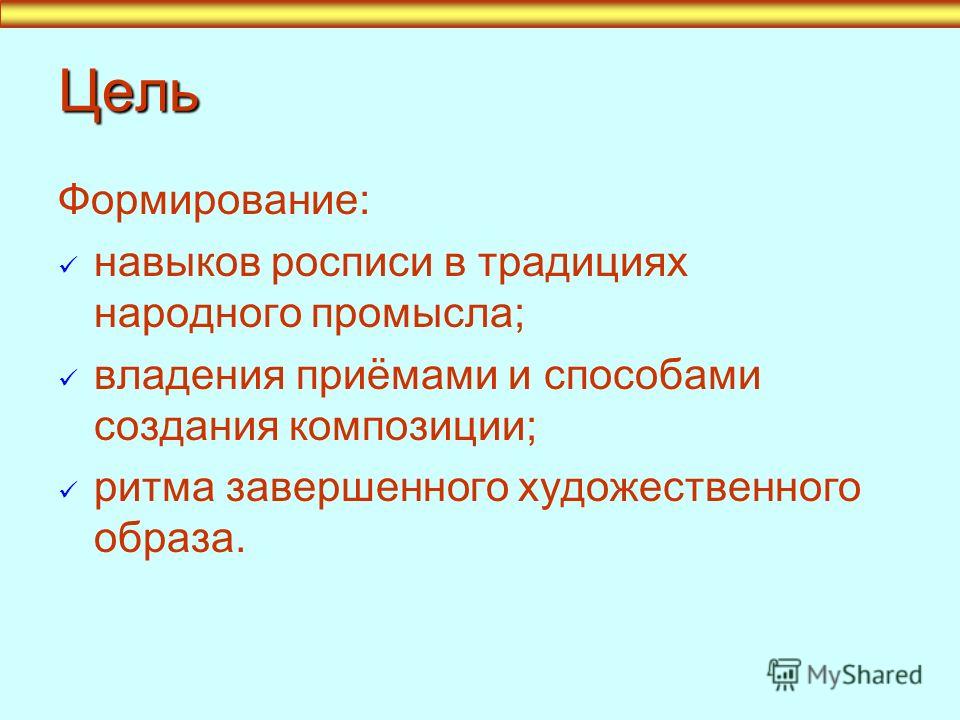 Цель

Формирование:

✓ навыков росписи в традициях народного промысла;

✓ владения приёмами и способами создания композиции;

✓ ритма завершенного художественного образа.

MyShared